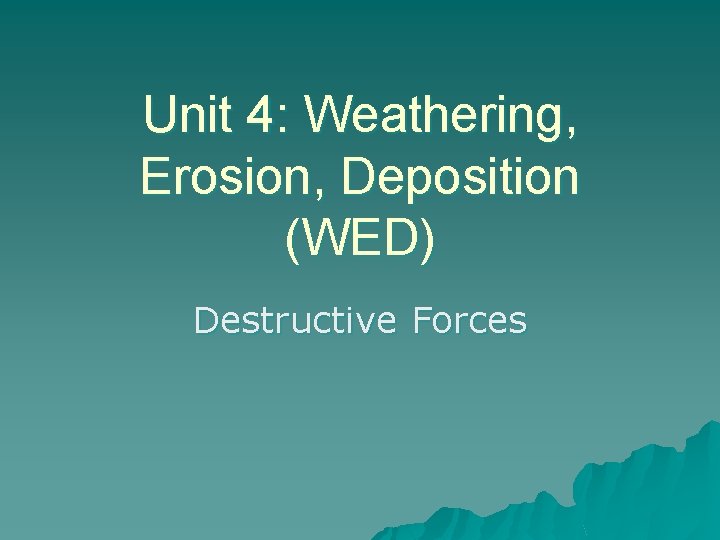 Unit 4: Weathering, Erosion, Deposition (WED)

Destructive Forces